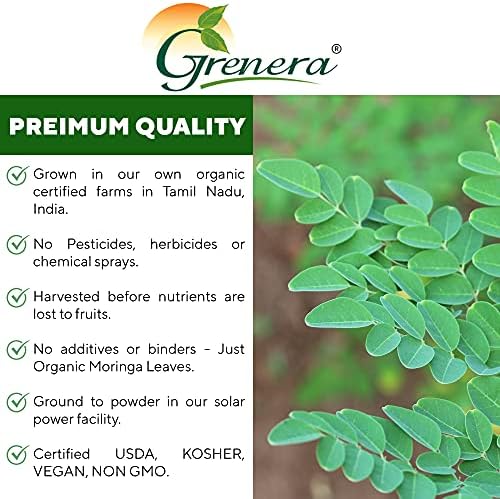 Grenera®

PREIMUM QUALITY

Grown in our own organic certified farms in Tamil Nadu, India.

No Pesticides, herbicides or chemical sprays.

Harvested before nutrients are lost to fruits.

No additives or binders - Just Organic Moringa Leaves.

Ground to powder in our solar power facility.

Certified USDA, KOSHER, VEGAN, NON GMO.